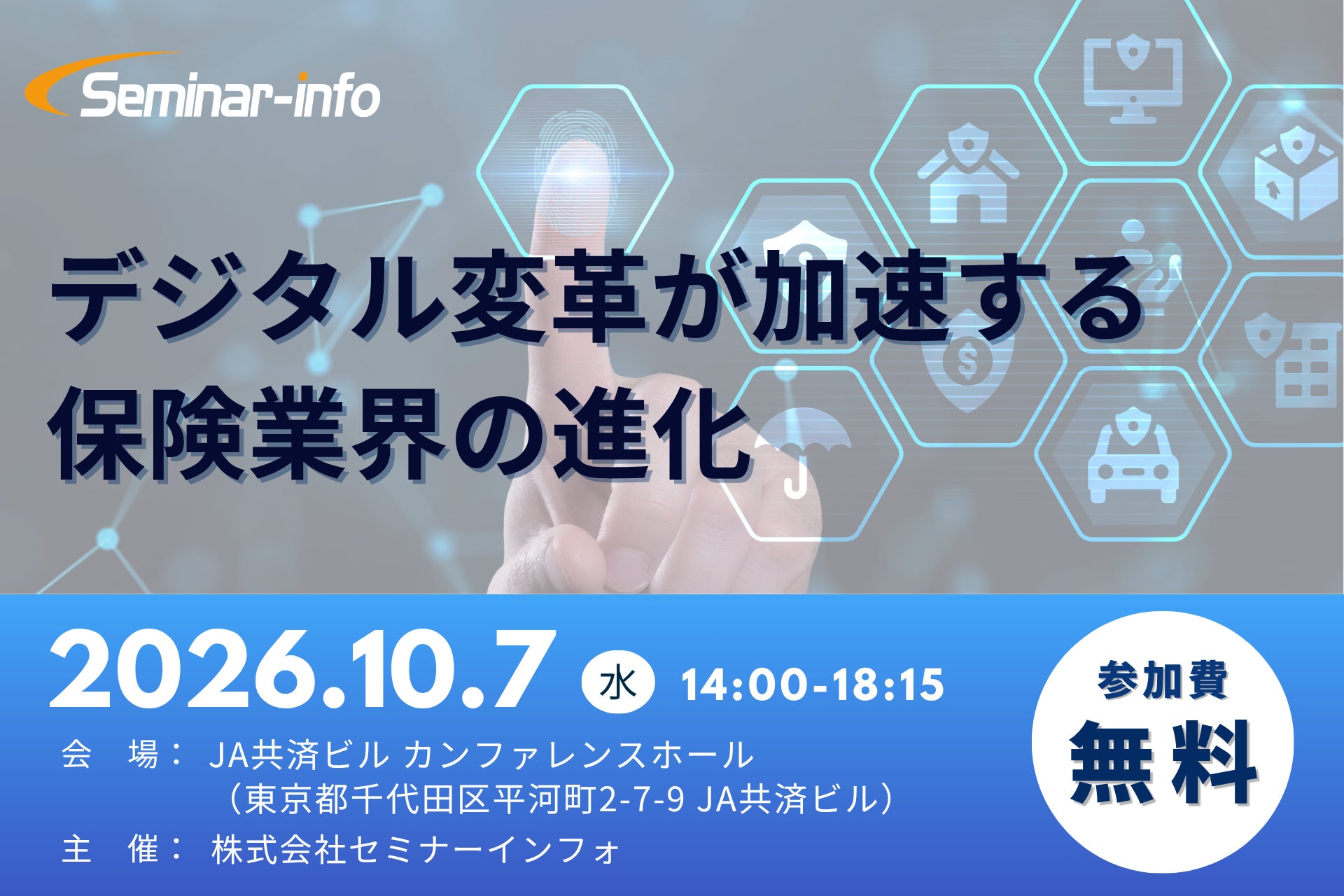 Seminar-info

デジタル変革が加速する
保険業界の進化

2026.10.7 水 14:00-18:15

会　場： JA共済ビル カンファレンスホール
（東京都千代田区平河町2-7-9 JA共済ビル）

主　催： 株式会社セミナーインフォ

参加費
無料